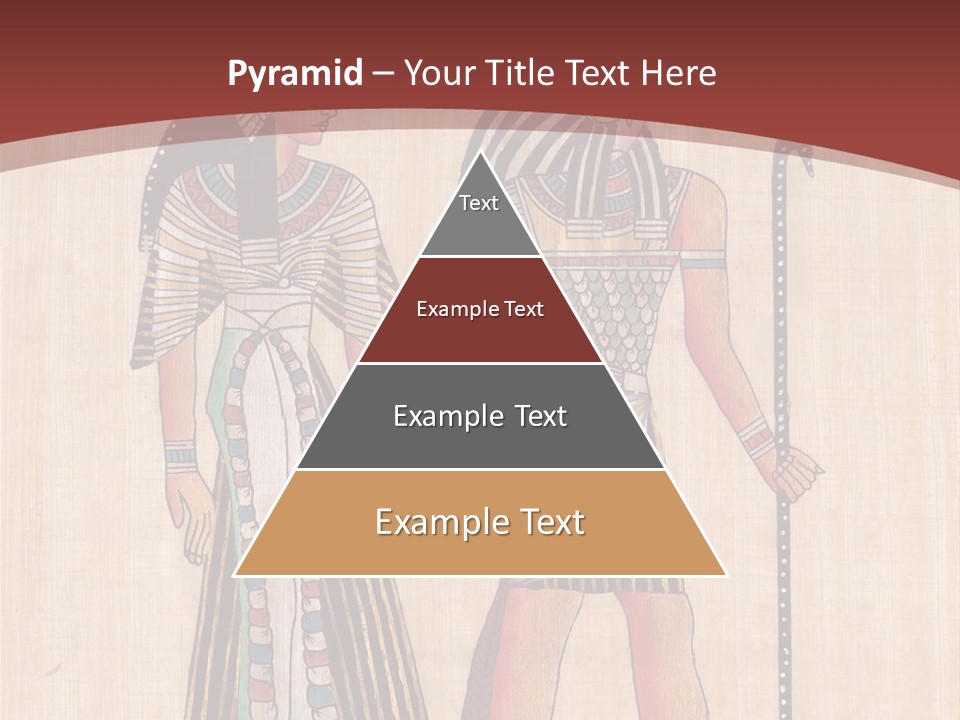 Pyramid – Your Title Text Here

Text

Example Text

Example Text

Example Text